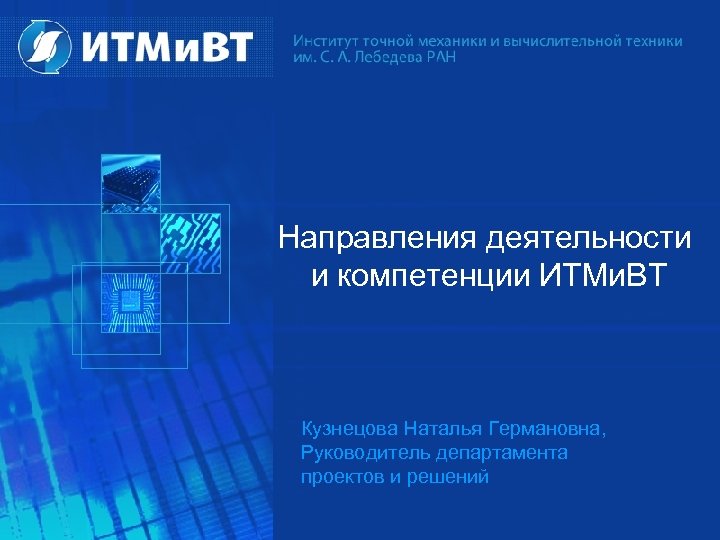 ИТМиВТ

Институт точной механики и вычислительной техники им. С. А. Лебедева РАН

Направления деятельности и компетенции ИТМиВТ

Кузнецова Наталья Германовна, Руководитель департамента проектов и решений